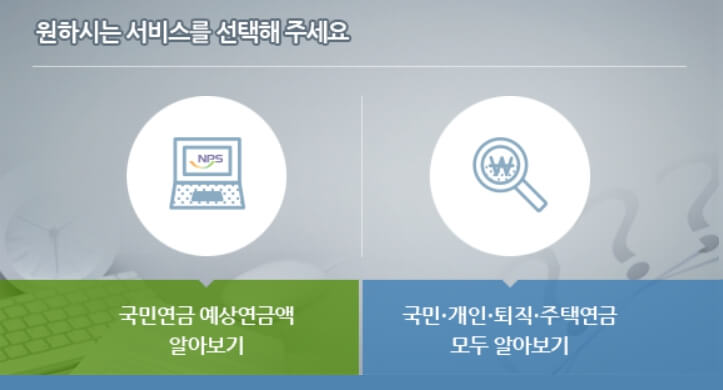 원하시는 서비스를 선택해 주세요

NPS

₩

국민연금 예상연금액
알아보기

국민·개인·퇴직·주택연금
모두 알아보기